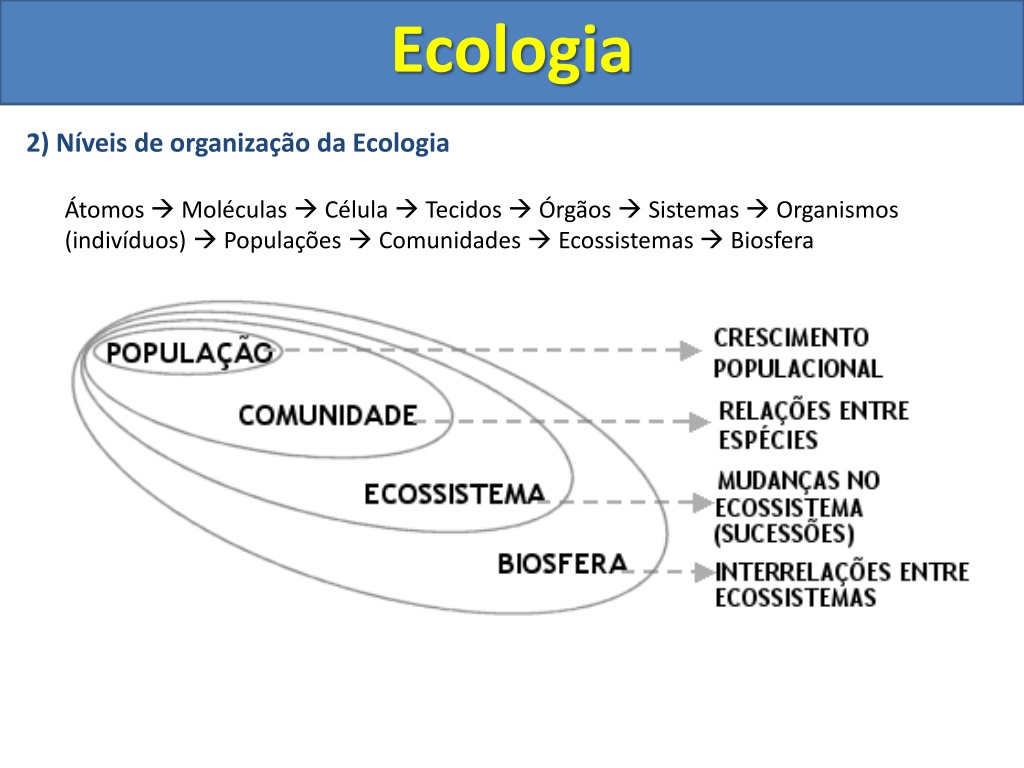 Ecologia

2) Níveis de organização da Ecologia

Átomos → Moléculas → Célula → Tecidos → Órgãos → Sistemas → Organismos (indivíduos) → Populações → Comunidades → Ecossistemas → Biosfera

POPULAÇÃO
COMUNIDADE
ECOSSISTEMA
BIOSFERA

CRESCIMENTO POPULACIONAL
RELAÇÕES ENTRE ESPÉCIES
MUDANÇAS NO ECOSSISTEMA (SUCESSÕES)
INTERRELAÇÕES ENTRE ECOSSISTEMAS